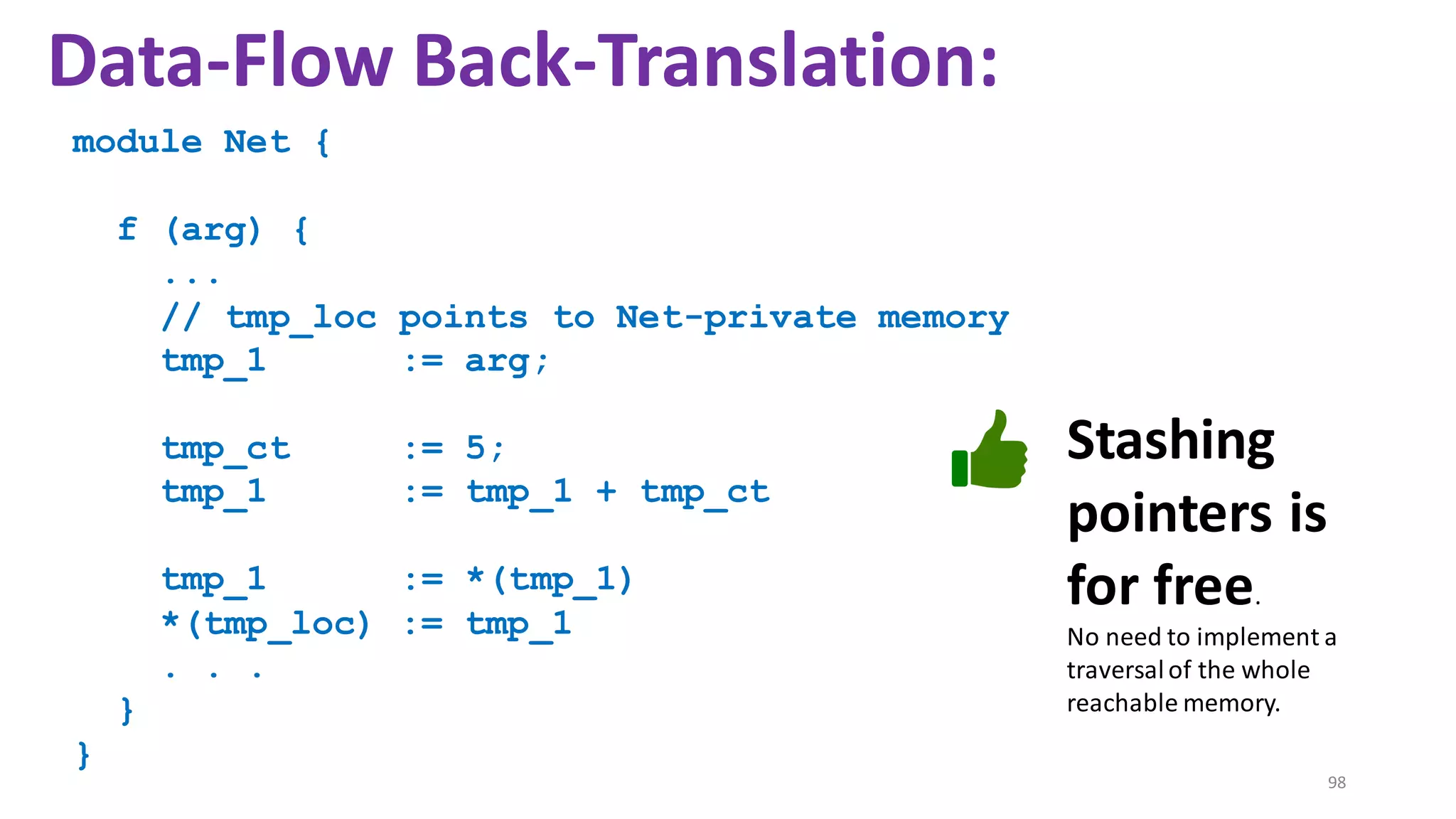 Data-Flow Back-Translation:

module Net {

f (arg) {
...
// tmp_loc points to Net-private memory
tmp_1 := arg;

tmp_ct := 5;
tmp_1 := tmp_1 + tmp_ct

tmp_1 := *(tmp_1)
*(tmp_loc) := tmp_1
. . .
}
}

Stashing pointers is for free.

No need to implement a traversal of the whole reachable memory.

98